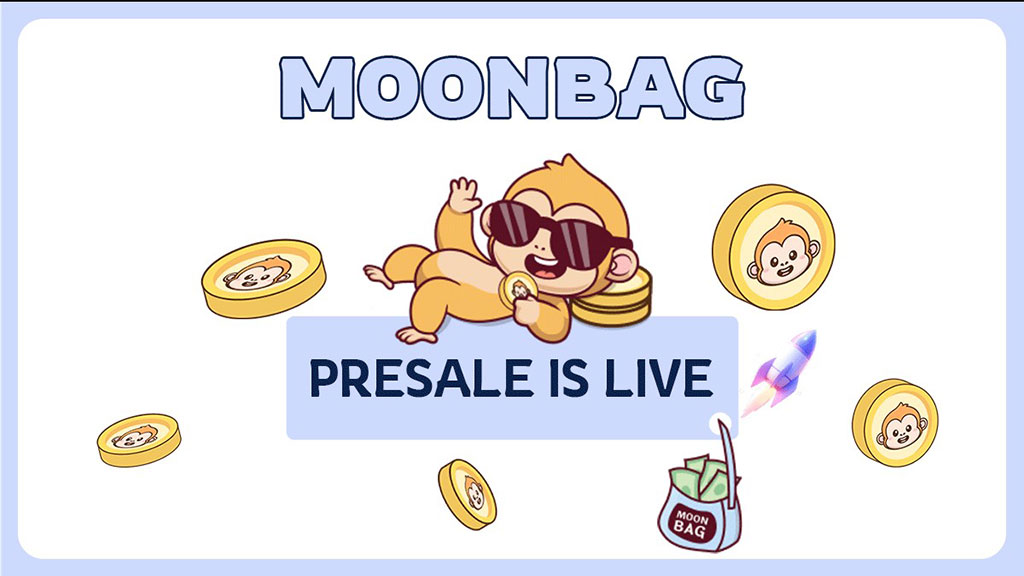 MOONBAG

PRESALE IS LIVE

MOON BAG